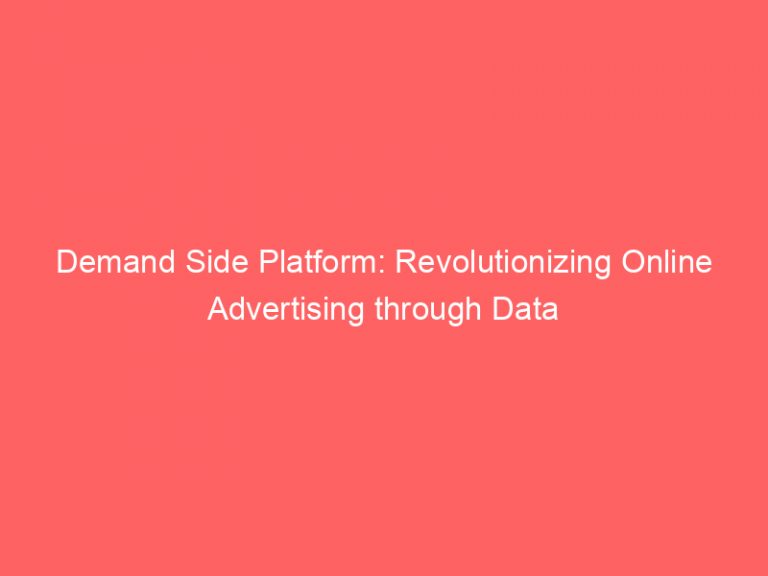 Demand Side Platform: Revolutionizing Online Advertising through Data